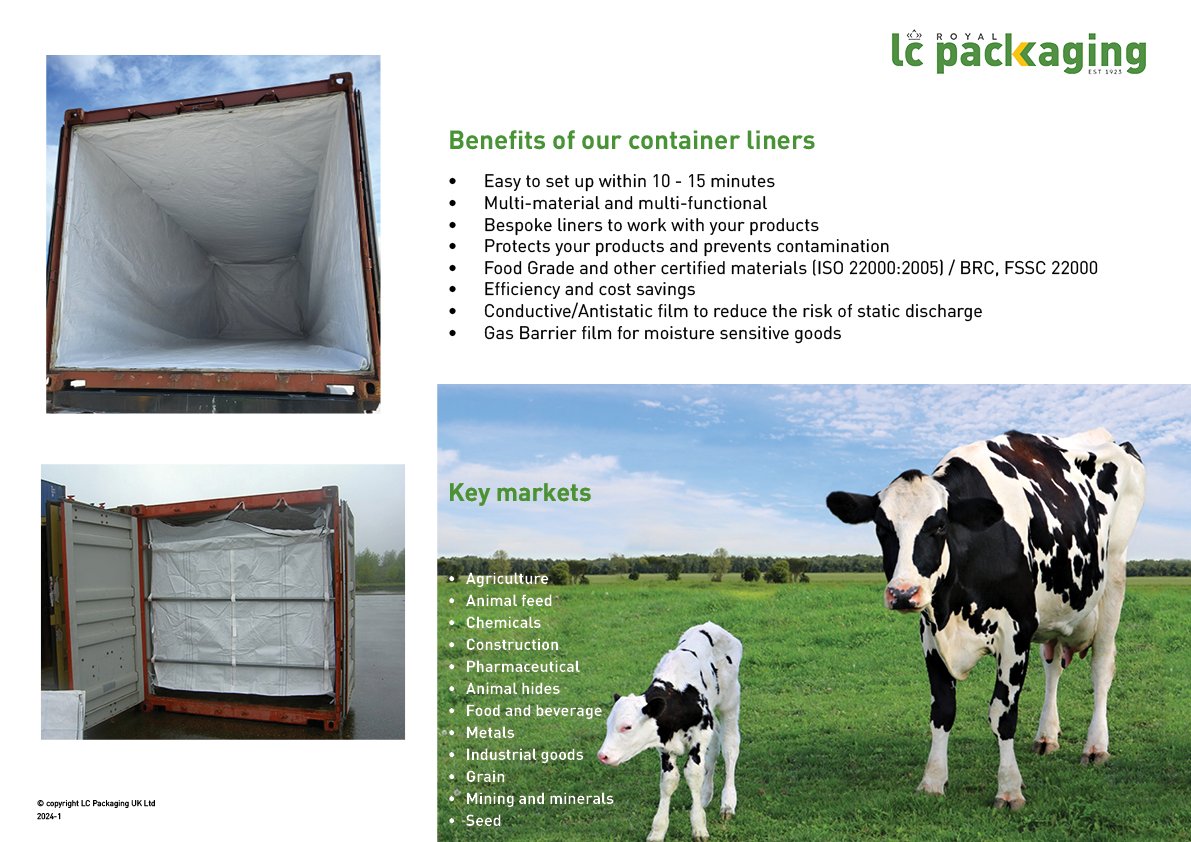 ROYAL
lc packaging
EST 1923

Benefits of our container liners

• Easy to set up within 10 - 15 minutes
• Multi-material and multi-functional
• Bespoke liners to work with your products
• Protects your products and prevents contamination
• Food Grade and other certified materials (ISO 22000:2005) / BRC, FSSC 22000
• Efficiency and cost savings
• Conductive/Antistatic film to reduce the risk of static discharge
• Gas Barrier film for moisture sensitive goods

Key markets

• Agriculture
• Animal feed
• Chemicals
• Construction
• Pharmaceutical
• Animal hides
• Food and beverage
• Metals
• Industrial goods
• Grain
• Mining and minerals
• Seed

© copyright LC Packaging UK Ltd
2024-1